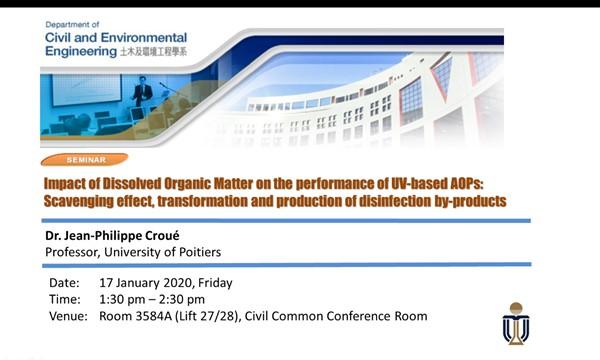 Department of
Civil and Environmental Engineering 土木及環境工程學系

SEMINAR

Impact of Dissolved Organic Matter on the performance of UV-based AOPs: Scavenging effect, transformation and production of disinfection by-products

Dr. Jean-Philippe Croué
Professor, University of Poitiers

Date: 17 January 2020, Friday
Time: 1:30 pm – 2:30 pm
Venue: Room 3584A (Lift 27/28), Civil Common Conference Room